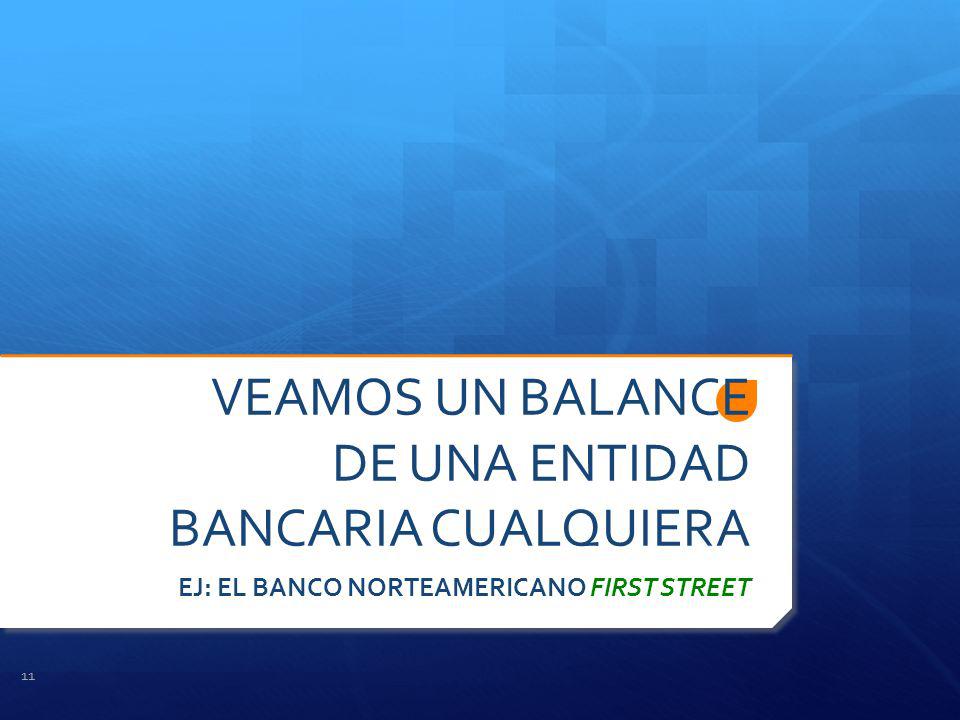 VEAMOS UN BALANCE DE UNA ENTIDAD BANCARIA CUALQUIERA

EJ: EL BANCO NORTEAMERICANO FIRST STREET

11